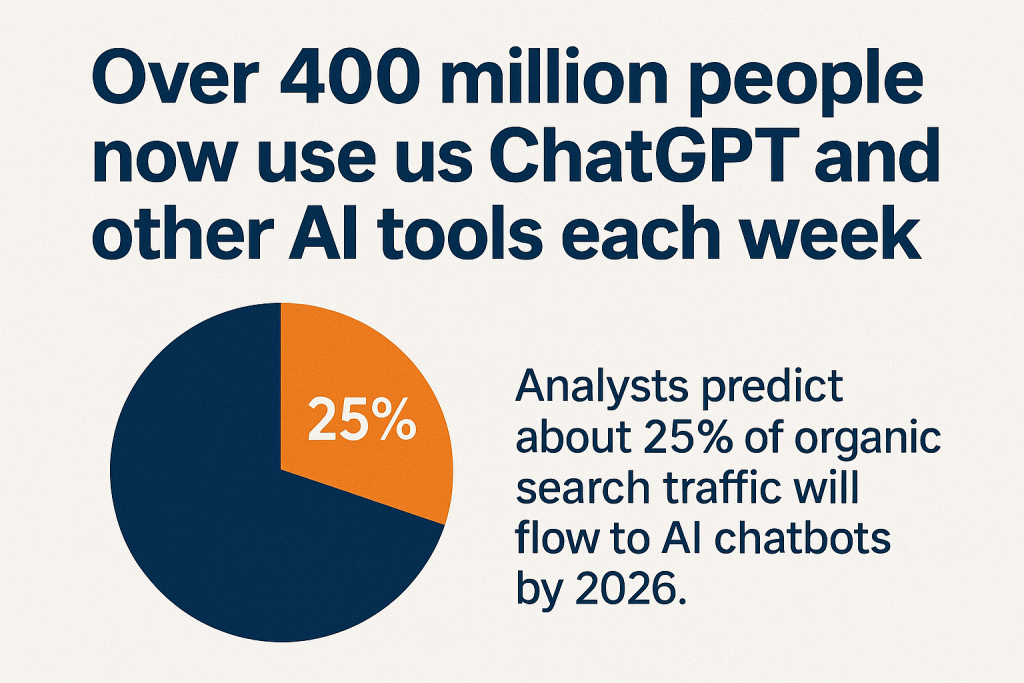 Over 400 million people now use us ChatGPT and other AI tools each week

25%

Analysts predict about 25% of organic search traffic will flow to AI chatbots by 2026.